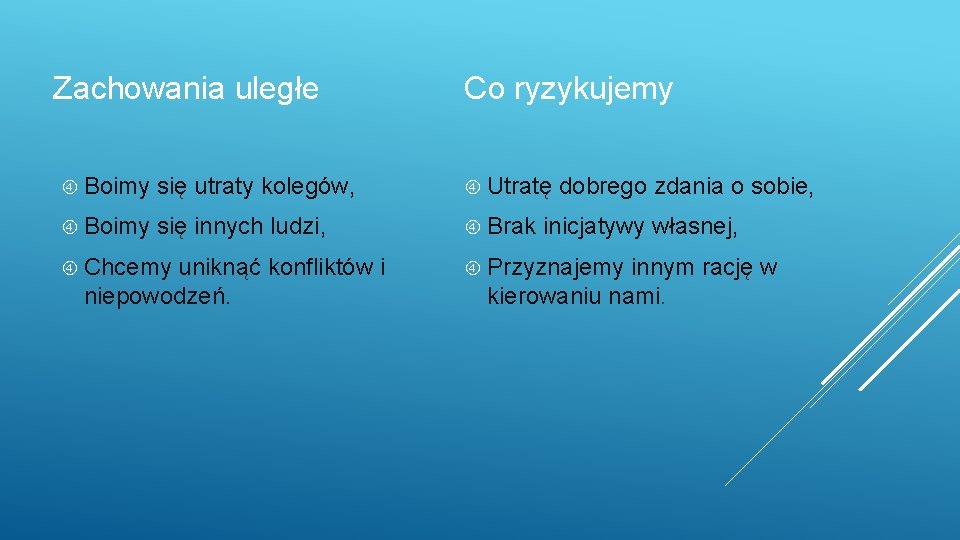 Zachowania uległe

Boimy się utraty kolegów,
Boimy się innych ludzi,
Chcemy uniknąć konfliktów i niepowodzeń.

Co ryzykujemy

Utratę dobrego zdania o sobie,
Brak inicjatywy własnej,
Przyznajemy innym rację w kierowaniu nami.